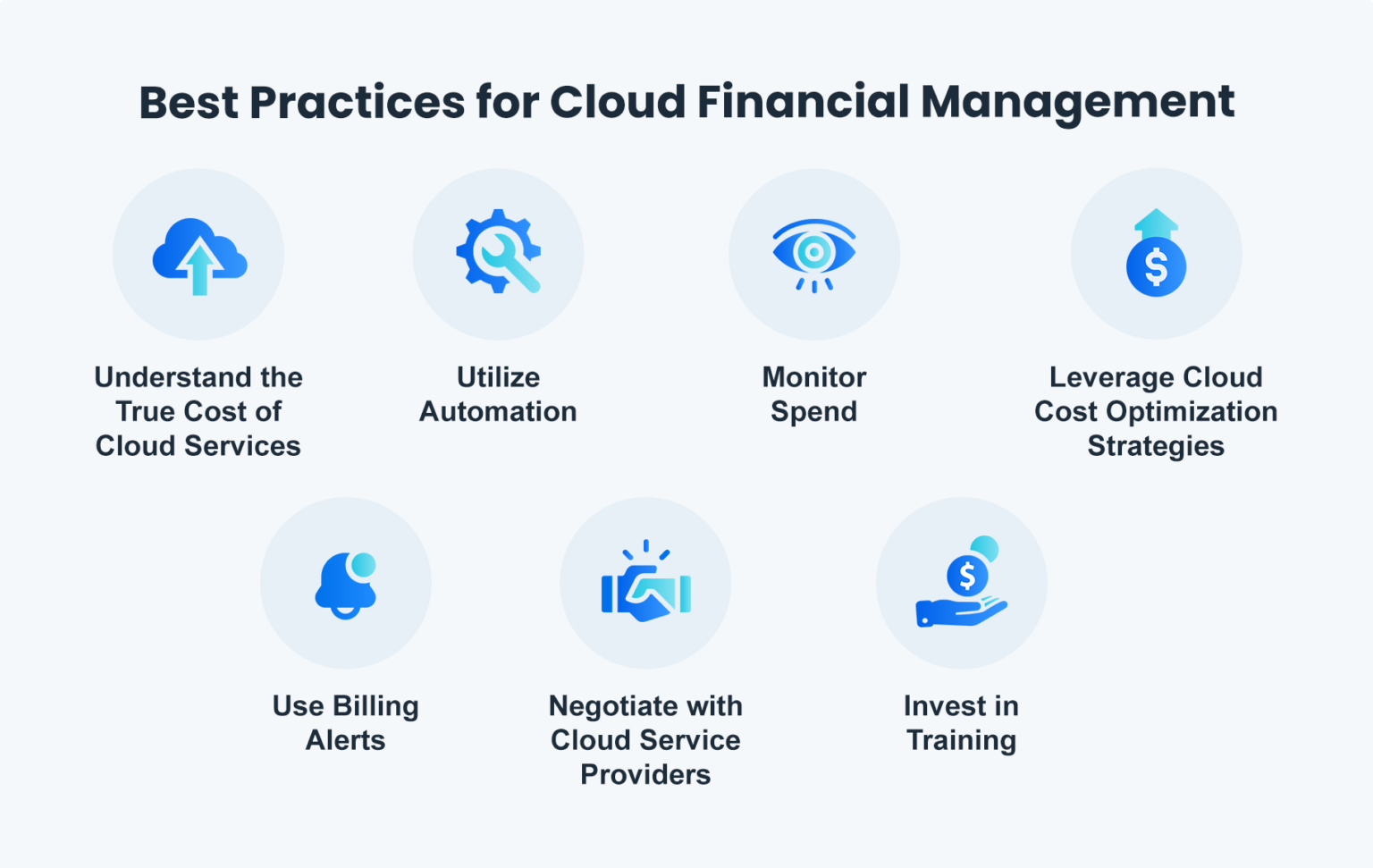 Best Practices for Cloud Financial Management

Understand the True Cost of Cloud Services

Utilize Automation

Monitor Spend

Leverage Cloud Cost Optimization Strategies

Use Billing Alerts

Negotiate with Cloud Service Providers

Invest in Training